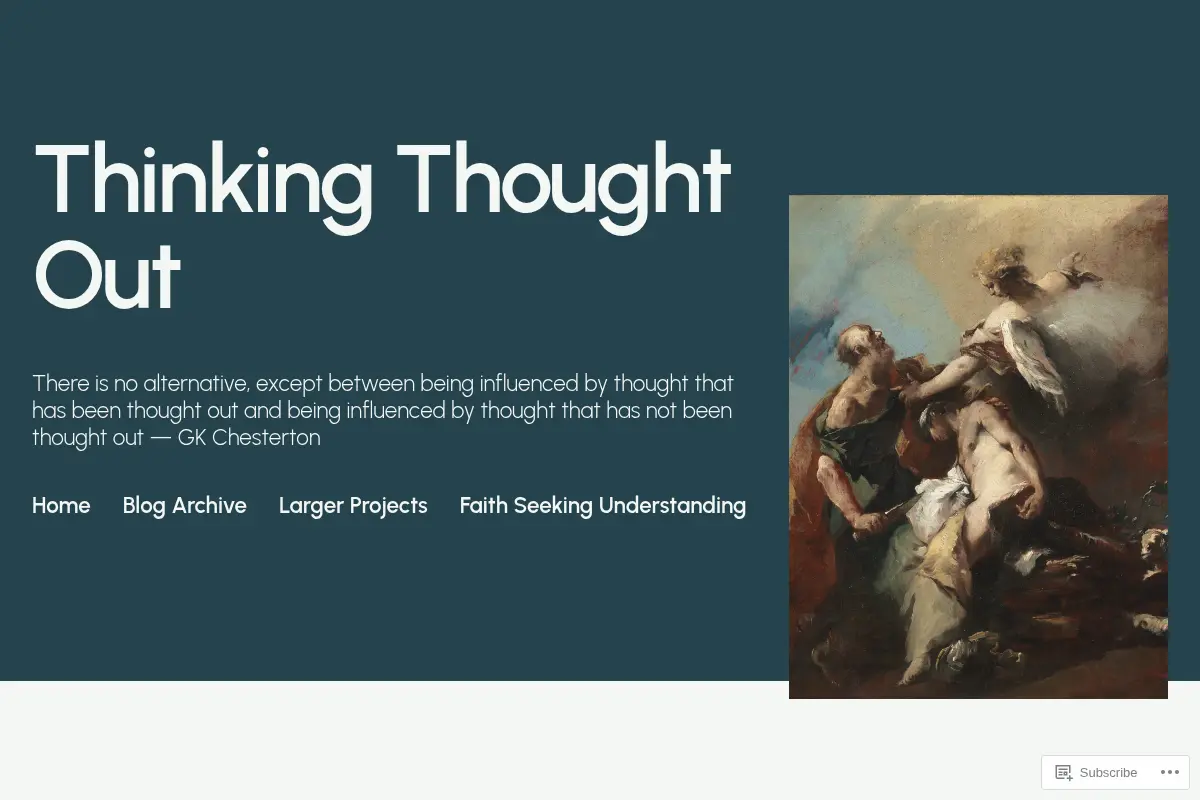 Thinking Thought Out

There is no alternative, except between being influenced by thought that has been thought out and being influenced by thought that has not been thought out — GK Chesterton

Home Blog Archive Larger Projects Faith Seeking Understanding

Subscribe •••